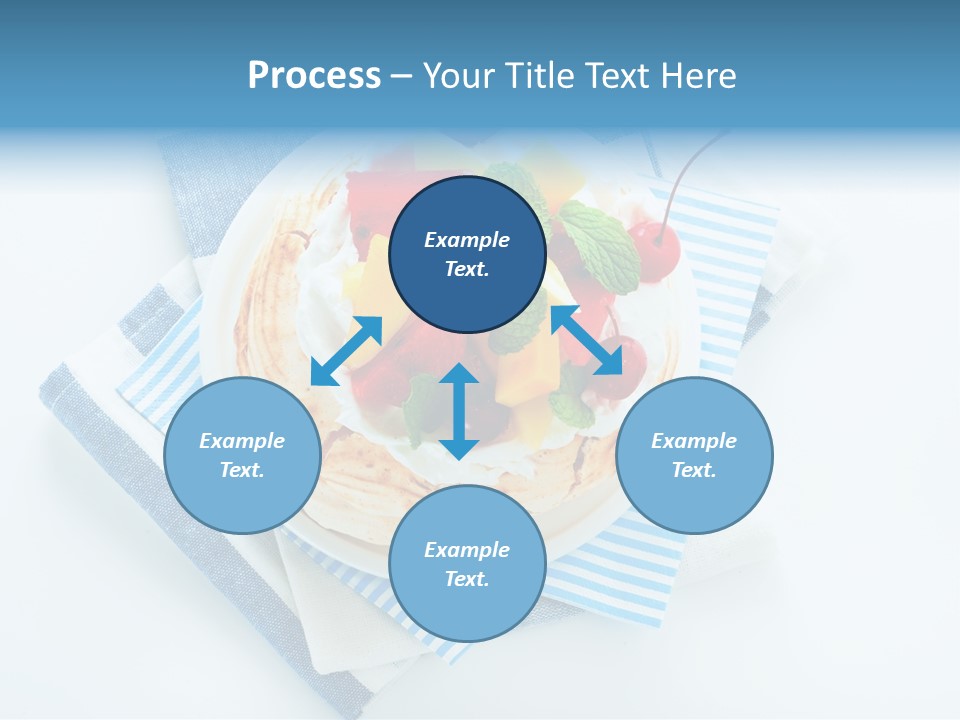 Process – Your Title Text Here

Example Text.

Example Text.

Example Text.

Example Text.